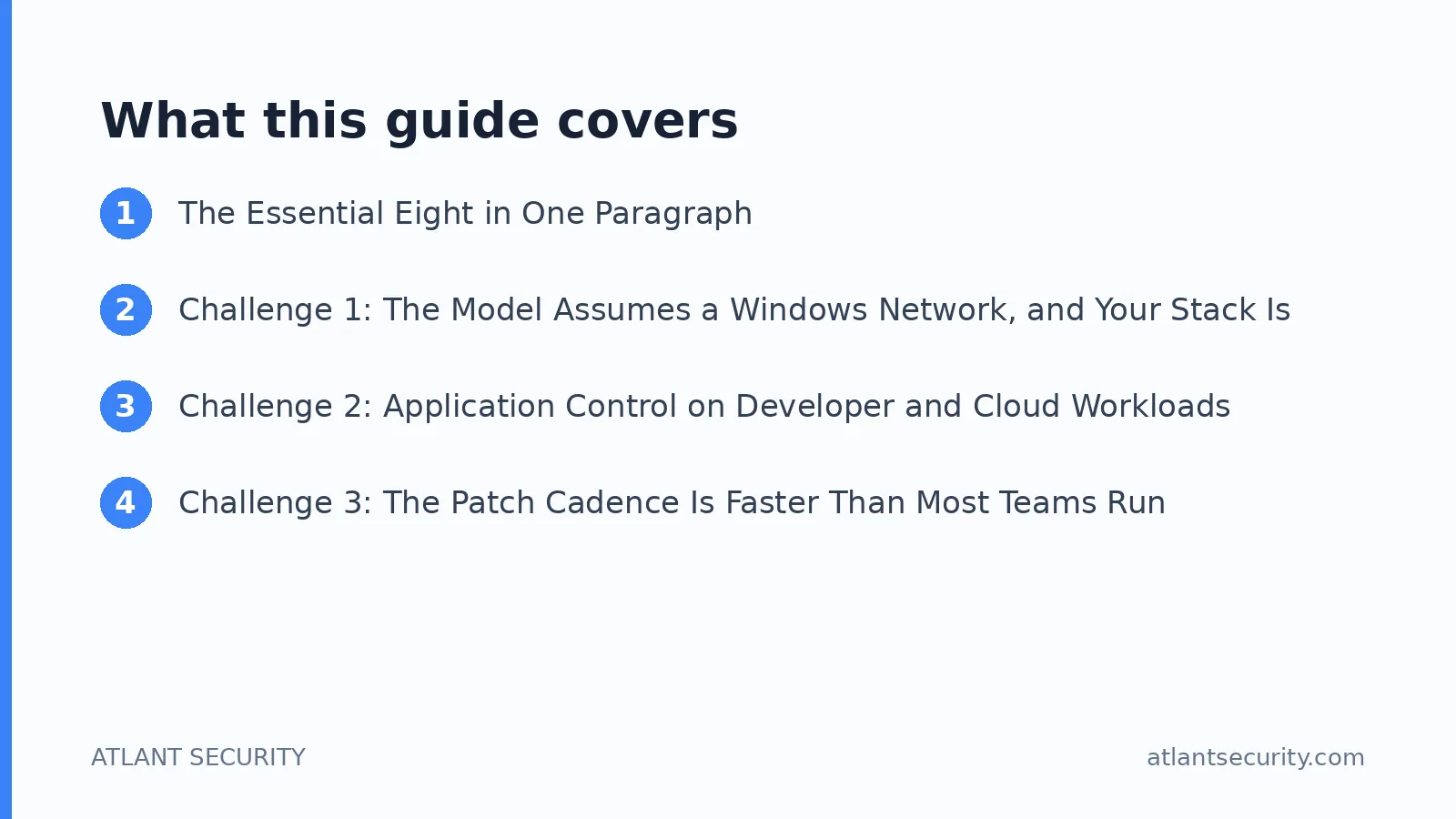 What this guide covers

1 The Essential Eight in One Paragraph

2 Challenge 1: The Model Assumes a Windows Network, and Your Stack Is

3 Challenge 2: Application Control on Developer and Cloud Workloads

4 Challenge 3: The Patch Cadence Is Faster Than Most Teams Run

ATLANT SECURITY

atlantsecurity.com